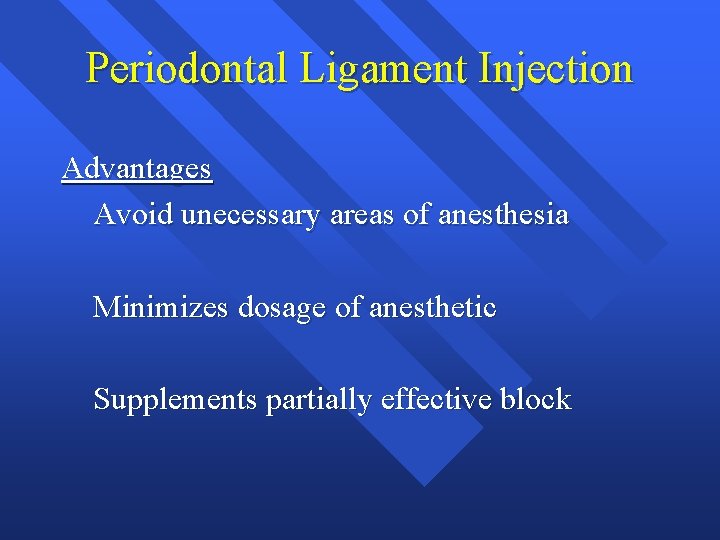 Periodontal Ligament Injection

Advantages

Avoid unecessary areas of anesthesia

Minimizes dosage of anesthetic

Supplements partially effective block